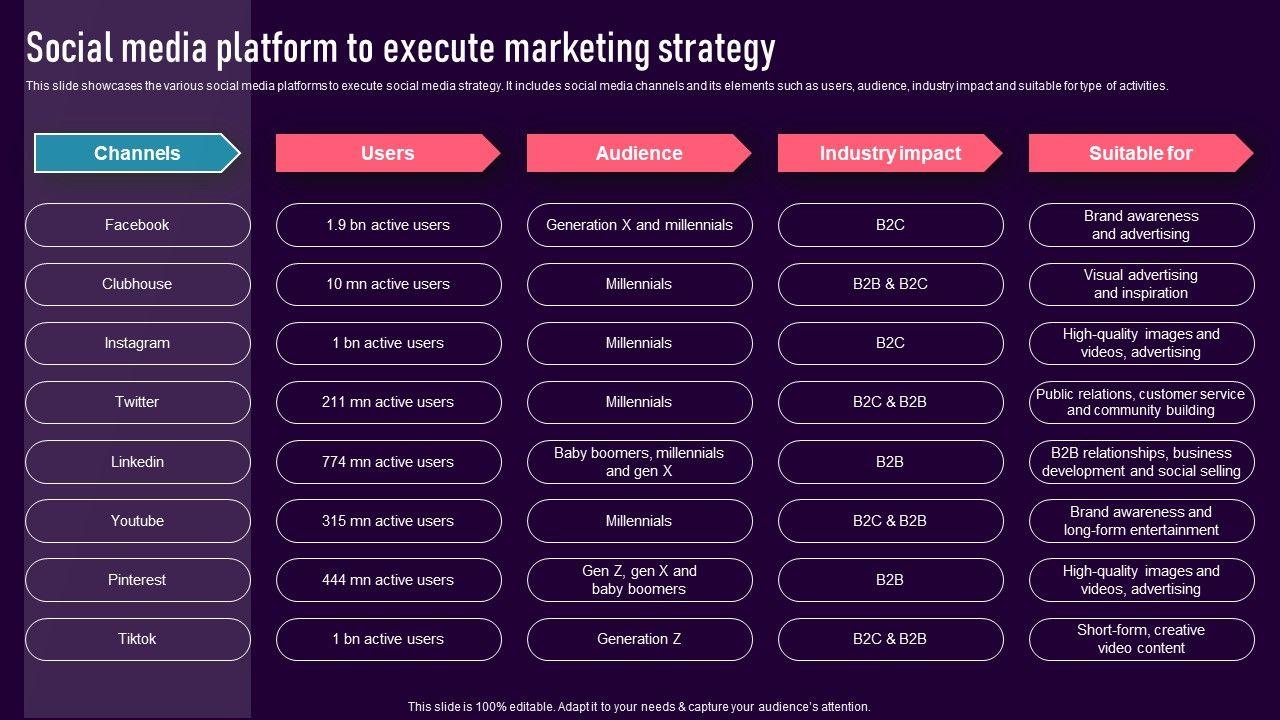 Social media platform to execute marketing strategy

This slide showcases the various social media platforms to execute social media strategy. It includes social media channels and its elements such as users, audience, industry impact and suitable for type of activities.

| Channels | Users | Audience | Industry impact | Suitable for |
|---|---|---|---|---|
| Facebook | 1.9 bn active users | Generation X and millennials | B2C | Brand awareness and advertising |
| Clubhouse | 10 mn active users | Millennials | B2B & B2C | Visual advertising and inspiration |
| Instagram | 1 bn active users | Millennials | B2C | High-quality images and videos, advertising |
| Twitter | 211 mn active users | Millennials | B2C & B2B | Public relations, customer service and community building |
| Linkedin | 774 mn active users | Baby boomers, millennials and gen X | B2B | B2B relationships, business development and social selling |
| Youtube | 315 mn active users | Millennials | B2C & B2B | Brand awareness and long-form entertainment |
| Pinterest | 444 mn active users | Gen Z, gen X and baby boomers | B2B | High-quality images and videos, advertising |
| Tiktok | 1 bn active users | Generation Z | B2C & B2B | Short-form, creative video content |

This slide is 100% editable. Adapt it to your needs & capture your audience's attention.